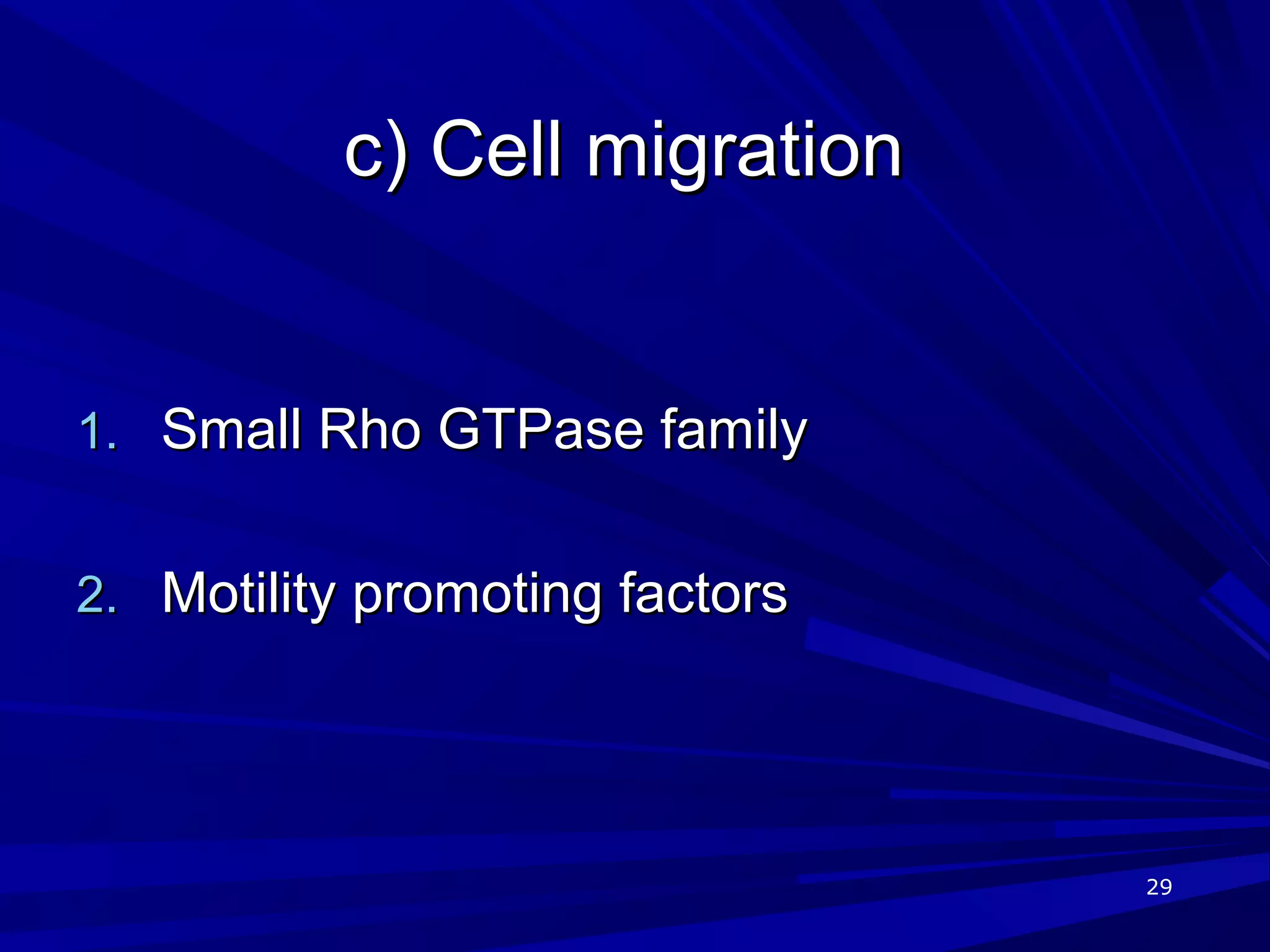 c) Cell migration

1. Small Rho GTPase family

2. Motility promoting factors

29